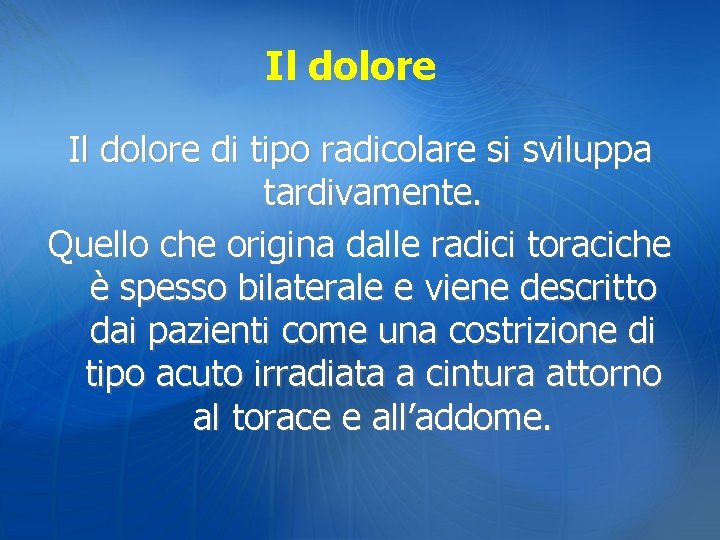 Il dolore

Il dolore di tipo radicolare si sviluppa tardivamente.

Quello che origina dalle radici toraciche è spesso bilaterale e viene descritto dai pazienti come una costrizione di tipo acuto irradiata a cintura attorno al torace e all’addome.